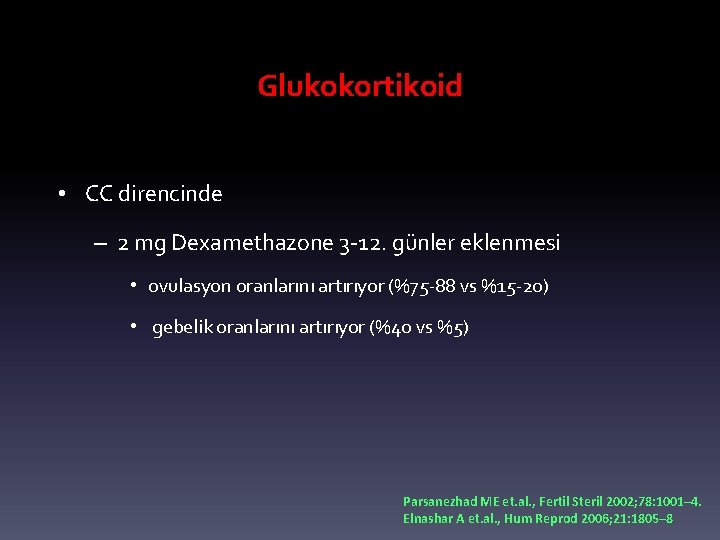 Glukokortikoid

• CC direncinde

– 2 mg Dexamethazone 3-12. günler eklenmesi

• ovulasyon oranlarını artırıyor (%75-88 vs %15-20)

• gebelik oranlarını artırıyor (%40 vs %5)

Parsanezhad ME et.al., Fertil Steril 2002;78:1001–4.
Elnashar A et.al., Hum Reprod 2006;21:1805–8